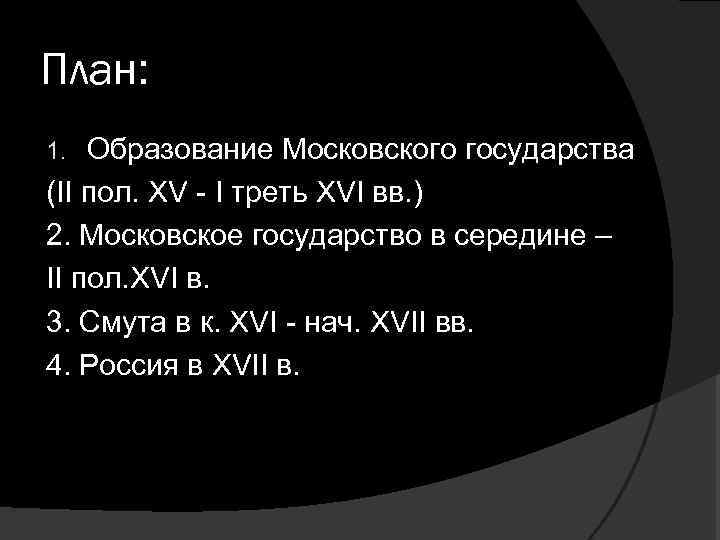 План:

1. Образование Московского государства (II пол. XV - I треть XVI вв.)
2. Московское государство в середине – II пол.XVI в.
3. Смута в к. XVI - нач. XVII вв.
4. Россия в XVII в.